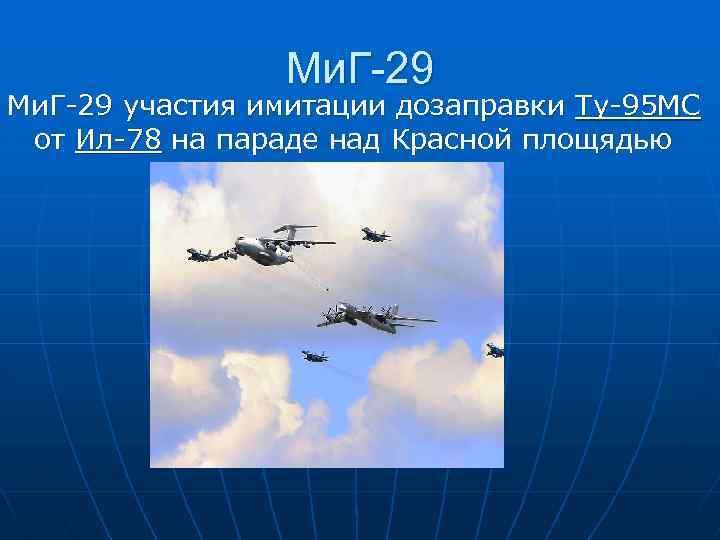 МиГ-29

МиГ-29 участия имитации дозаправки Ту-95МС от Ил-78 на параде над Красной площядью